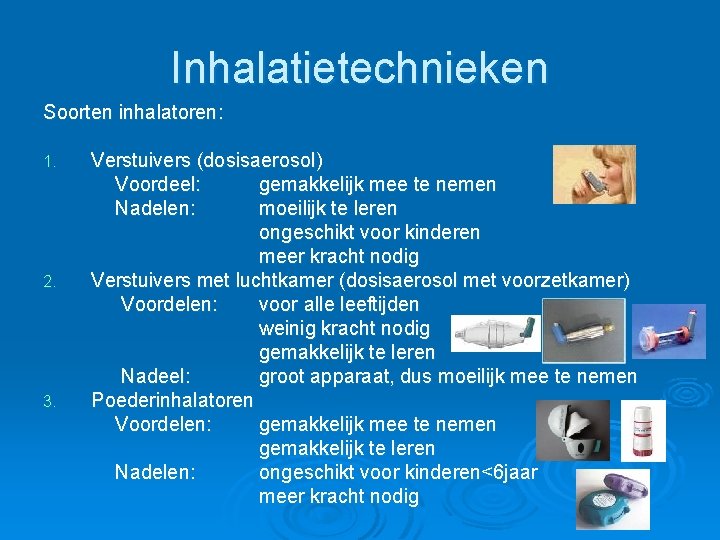 Inhalatietechnieken

Soorten inhalatoren:

1. Verstuivers (dosisaerosol)
Voordeel: gemakkelijk mee te nemen
Nadelen: moeilijk te leren
ongeschikt voor kinderen
meer kracht nodig

2. Verstuivers met luchtkamer (dosisaerosol met voorzetkamer)
Voordelen: voor alle leeftijden
weinig kracht nodig
gemakkelijk te leren
Nadeel: groot apparaat, dus moeilijk mee te nemen

3. Poederinhalatoren
Voordelen: gemakkelijk mee te nemen
gemakkelijk te leren
Nadelen: ongeschikt voor kinderen<6jaar
meer kracht nodig